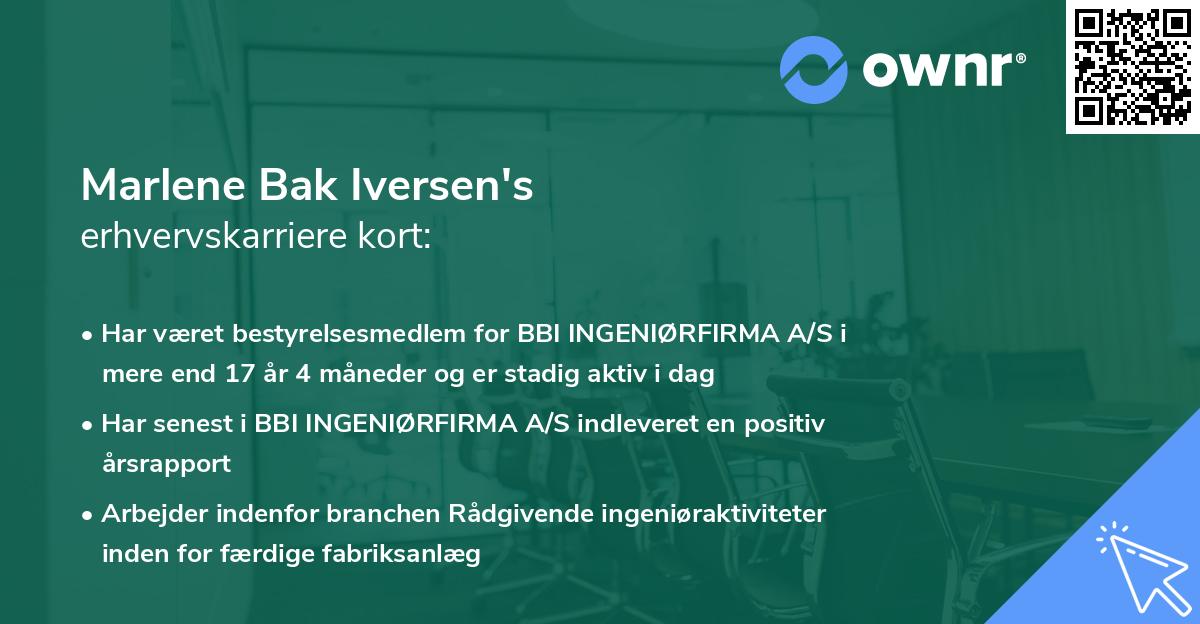 ownr®

Marlene Bak Iversen's
erhvervskarriere kort:

• Har været bestyrelsesmedlem for BBI INGENIØRFIRMA A/S i mere end 17 år 4 måneder og er stadig aktiv i dag

• Har senest i BBI INGENIØRFIRMA A/S indleveret en positiv årsrapport

• Arbejder indenfor branchen Rådgivende ingeniøraktiviteter inden for færdige fabriksanlæg